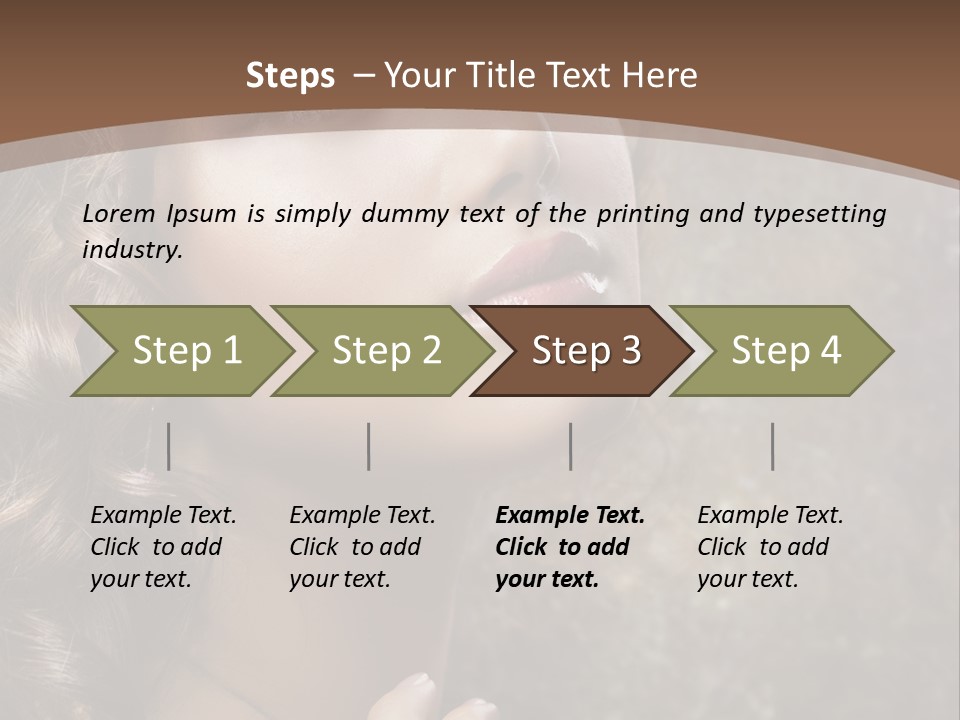 Steps – Your Title Text Here

Lorem Ipsum is simply dummy text of the printing and typesetting industry.

Step 1

Step 2

Step 3

Step 4

Example Text. Click to add your text.

Example Text. Click to add your text.

Example Text. Click to add your text.

Example Text. Click to add your text.